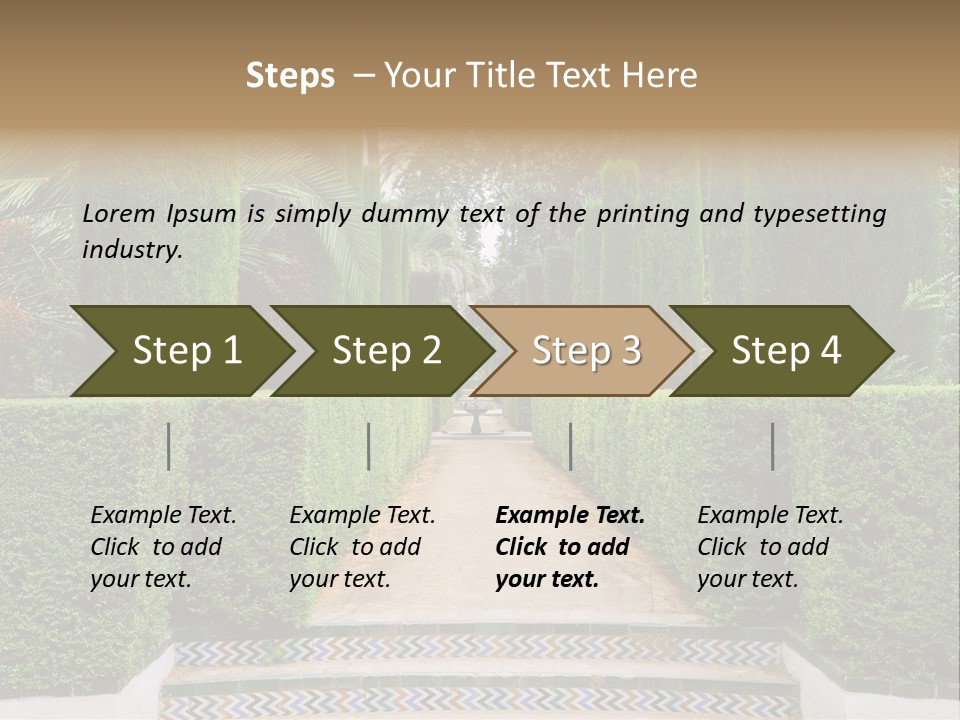 Steps – Your Title Text Here

Lorem Ipsum is simply dummy text of the printing and typesetting industry.

Step 1

Step 2

Step 3

Step 4

Example Text. Click to add your text.

Example Text. Click to add your text.

Example Text. Click to add your text.

Example Text. Click to add your text.